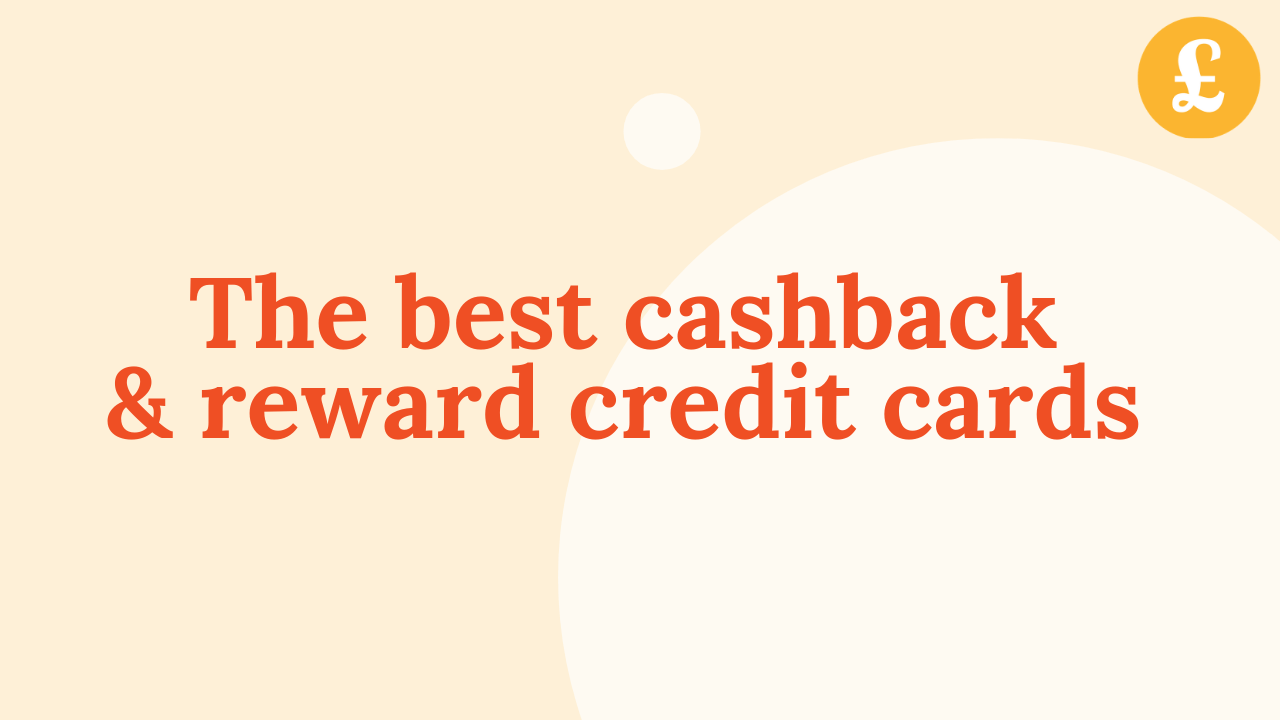 £

The best cashback & reward credit cards